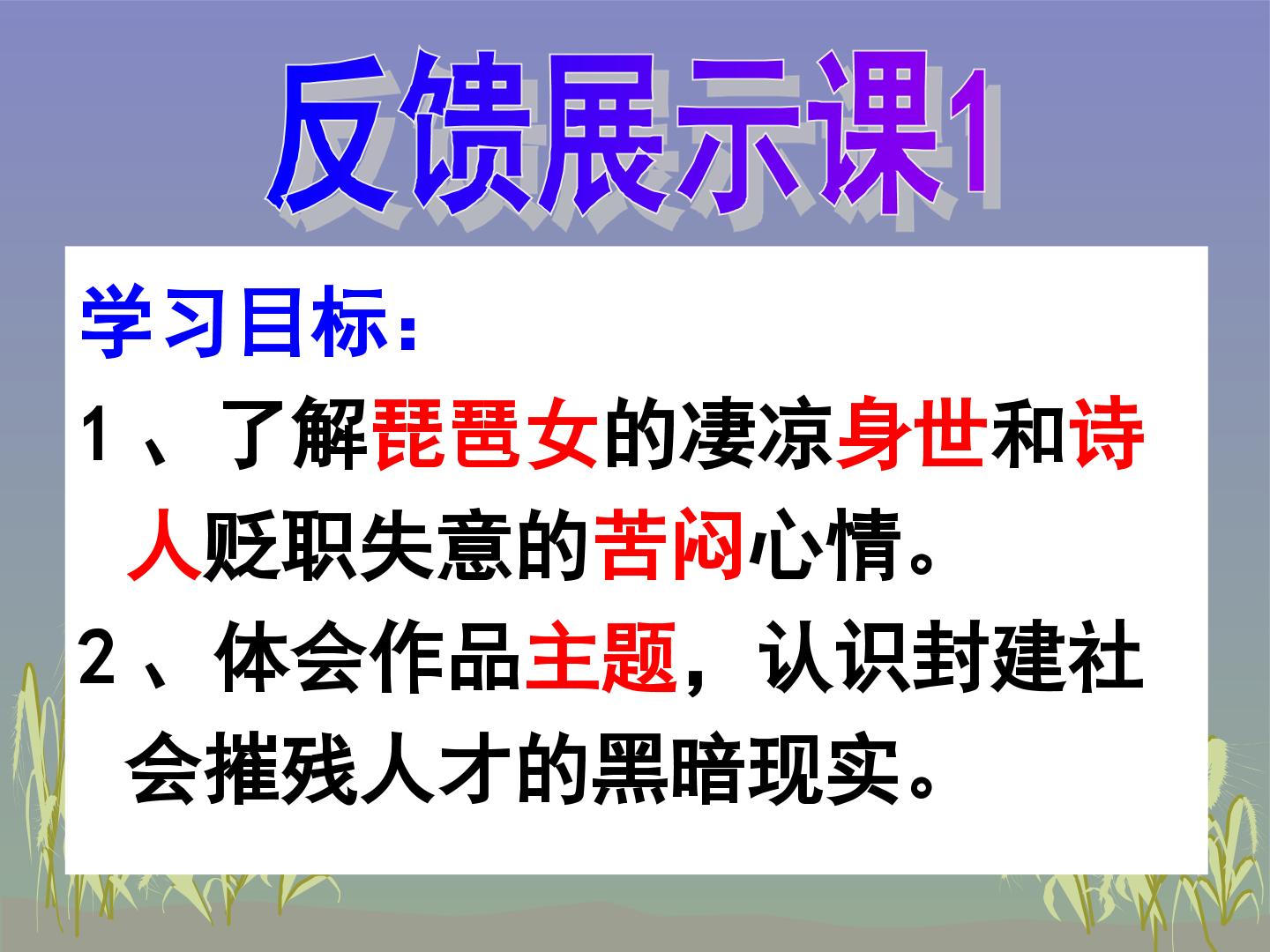 反馈展示课1

学习目标：

1、了解琵琶女的凄凉身世和诗人贬职失意的苦闷心情。

2、体会作品主题，认识封建社会摧残人才的黑暗现实。